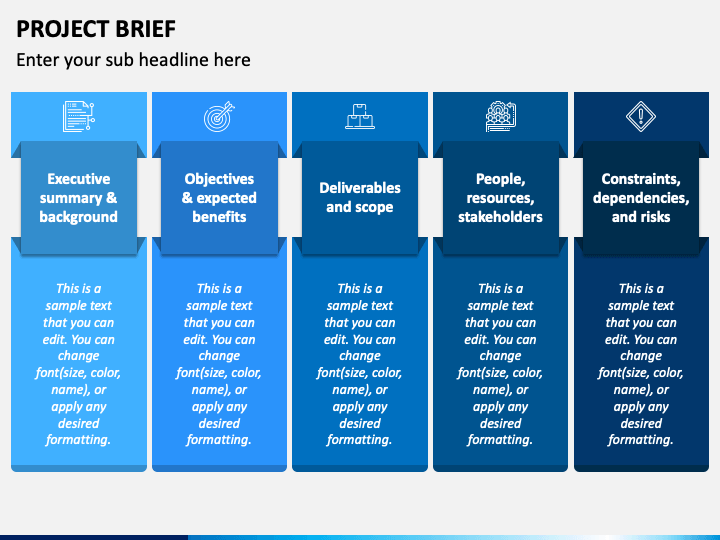 PROJECT BRIEF

Enter your sub headline here

Executive summary & background

This is a sample text that you can edit. You can change font(size, color, name), or apply any desired formatting.

Objectives & expected benefits

This is a sample text that you can edit. You can change font(size, color, name), or apply any desired formatting.

Deliverables and scope

This is a sample text that you can edit. You can change font(size, color, name), or apply any desired formatting.

People, resources, stakeholders

This is a sample text that you can edit. You can change font(size, color, name), or apply any desired formatting.

Constraints, dependencies, and risks

This is a sample text that you can edit. You can change font(size, color, name), or apply any desired formatting.